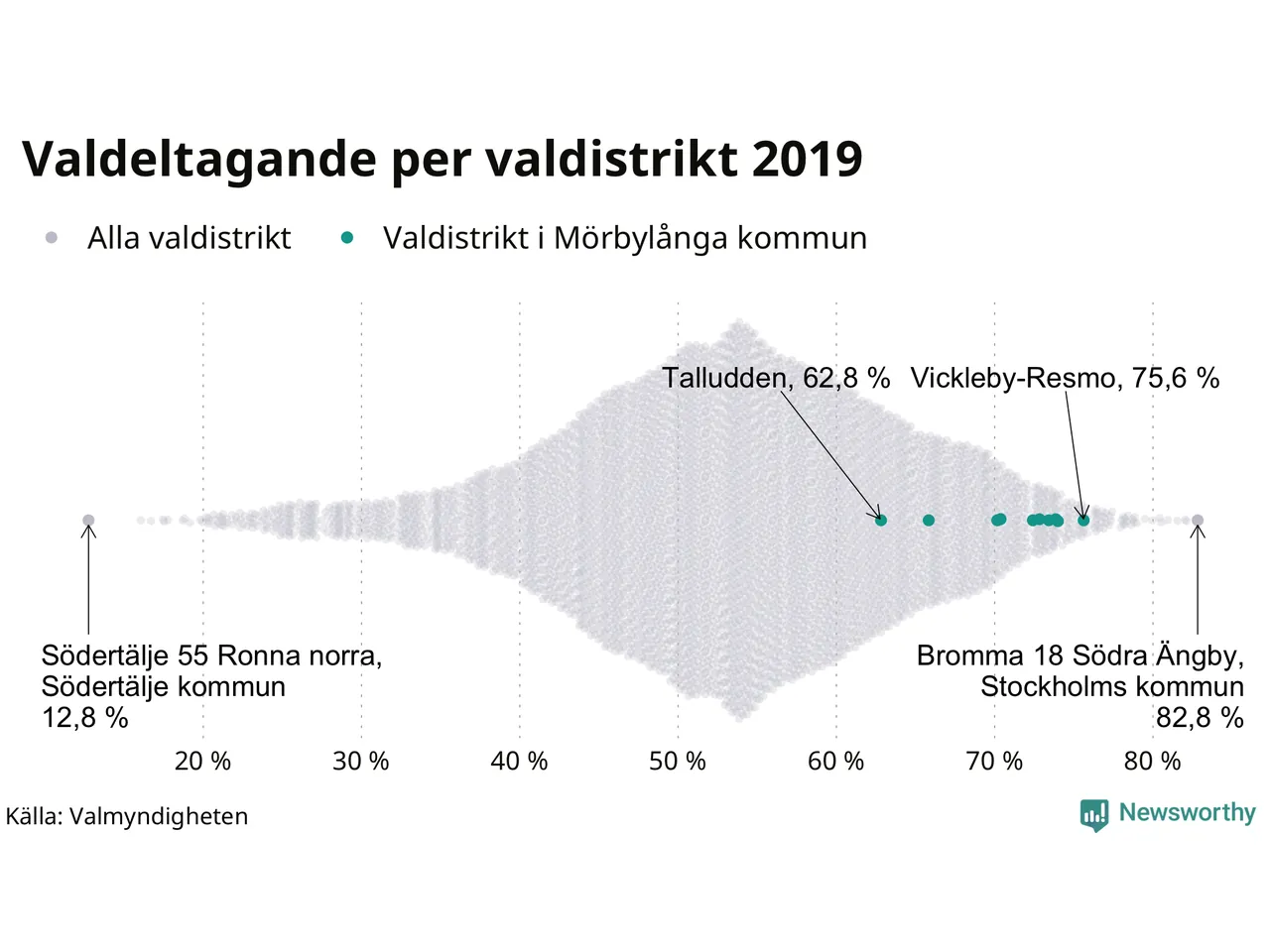 Valdeltagande per valdistrikt 2019

Alla valdistrikt  Valdistrikt i Mörbylånga kommun

Talludden, 62,8 %  Vickleby-Resmo, 75,6 %

Södertälje 55 Ronna norra, Södertälje kommun 12,8 %

Bromma 18 Södra Ängby, Stockholms kommun 82,8 %

20 %  30 %  40 %  50 %  60 %  70 %  80 %

Källa: Valmyndigheten

Newsworthy